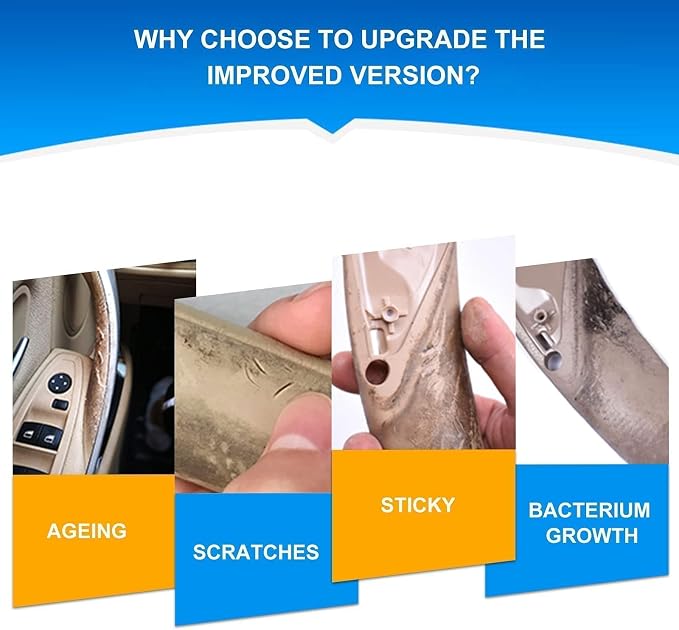 WHY CHOOSE TO UPGRADE THE IMPROVED VERSION?

AGEING

SCRATCHES

STICKY

BACTERIUM GROWTH